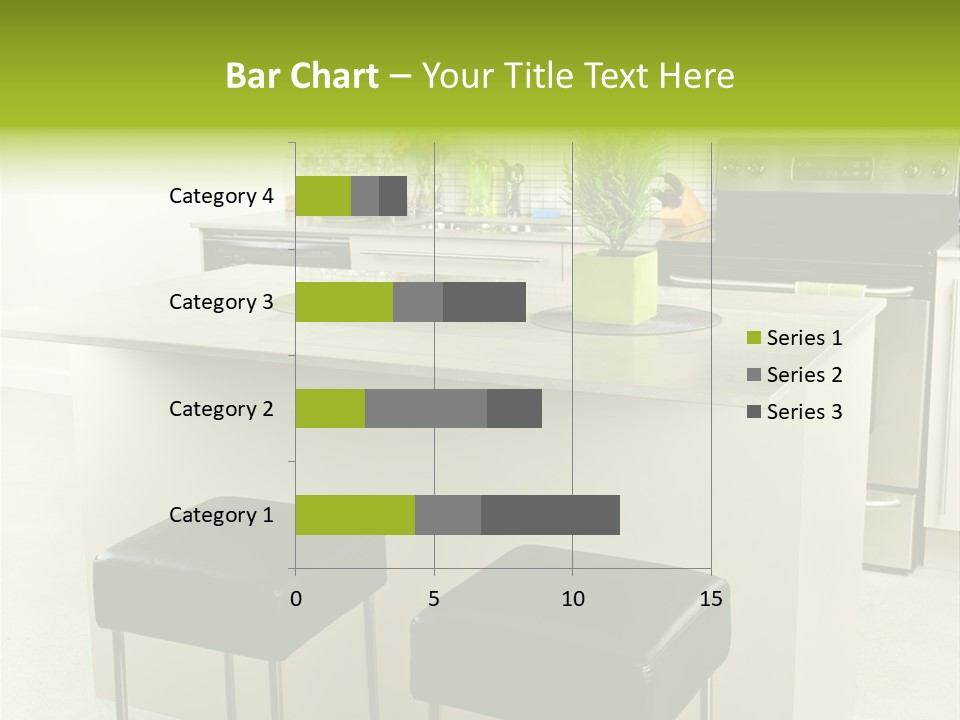 Bar Chart – Your Title Text Here

Category 4
Category 3
Category 2
Category 1

0
5
10
15

Series 1
Series 2
Series 3